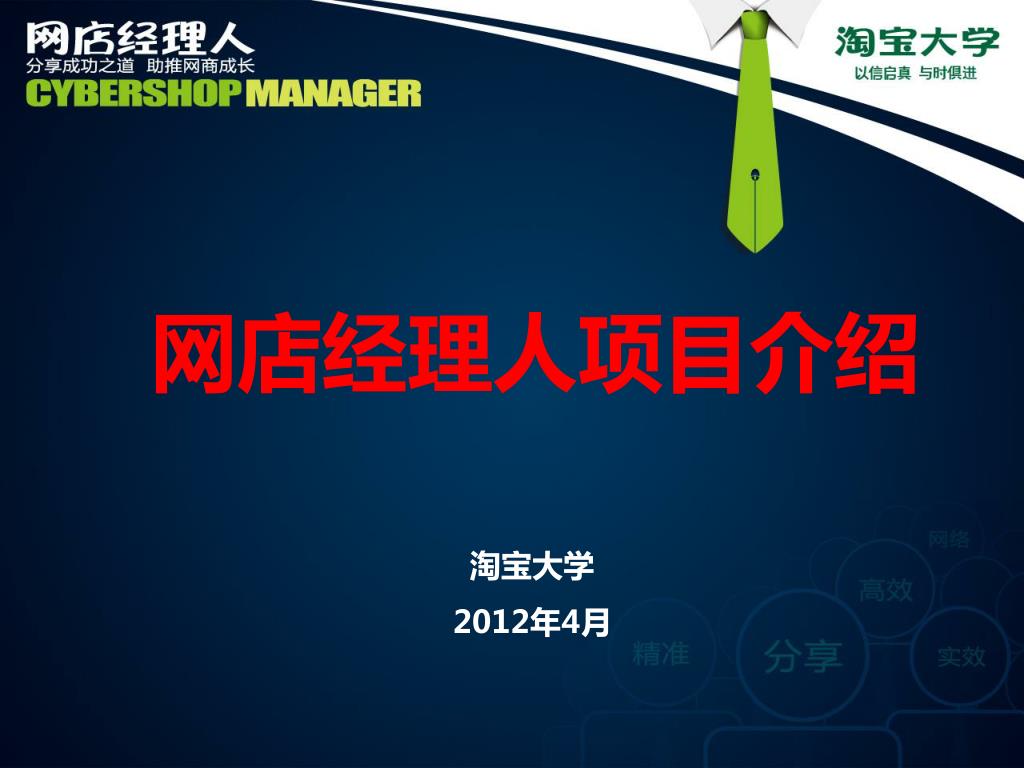 网店经理人
分享成功之道 助推网商成长
CYBERSHOP MANAGER

淘宝大学
以信启真 与时俱进

网店经理人项目介绍

淘宝大学
2012年4月

网络
高效
精准
分享
实效